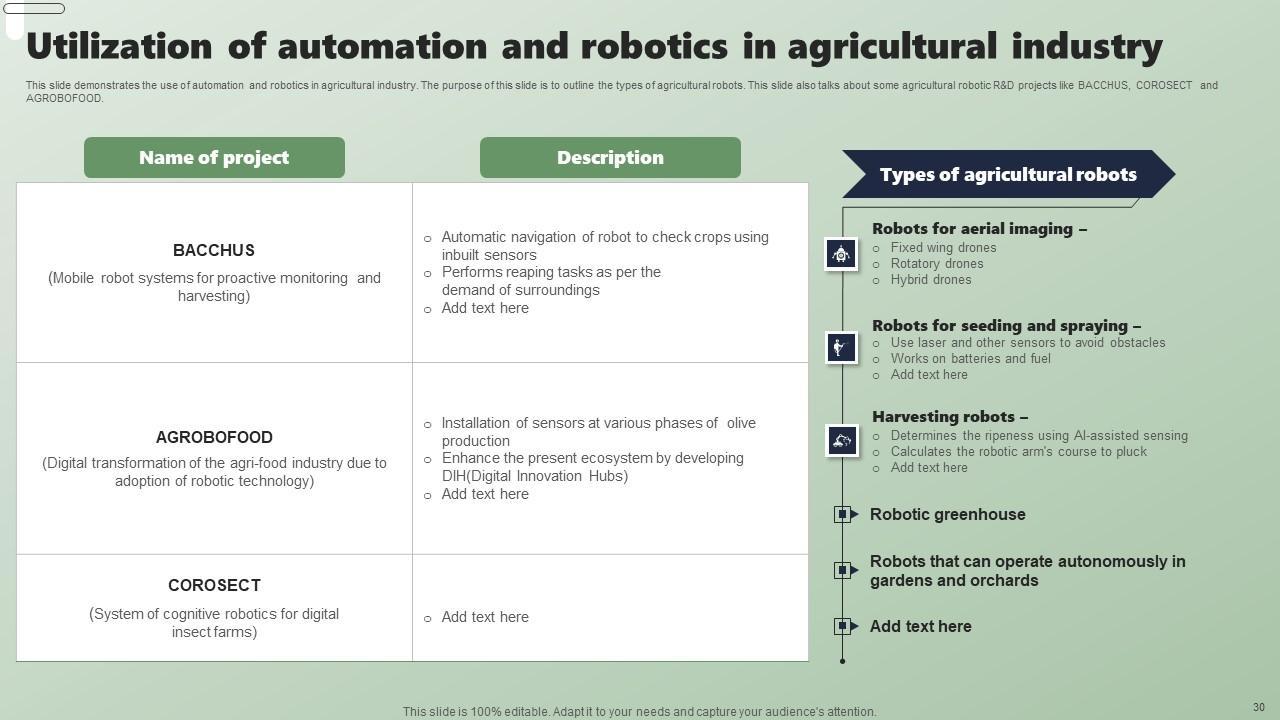 Utilization of automation and robotics in agricultural industry

This slide demonstrates the use of automation and robotics in agricultural industry. The purpose of this slide is to outline the types of agricultural robots. This slide also talks about some agricultural robotic R&D projects like BACCHUS, COROSECT and AGROBOFOOD.

| Name of project | Description |
|---|---|
| BACCHUS (Mobile robot systems for proactive monitoring and harvesting) | ○ Automatic navigation of robot to check crops using inbuilt sensors ○ Performs reaping tasks as per the demand of surroundings ○ Add text here |
| AGROBOFOOD (Digital transformation of the agri-food industry due to adoption of robotic technology) | ○ Installation of sensors at various phases of olive production ○ Enhance the present ecosystem by developing DIH(Digital Innovation Hubs) ○ Add text here |
| COROSECT (System of cognitive robotics for digital insect farms) | ○ Add text here |

Types of agricultural robots

Robots for aerial imaging –
○ Fixed wing drones
○ Rotatory drones
○ Hybrid drones

Robots for seeding and spraying –
○ Use laser and other sensors to avoid obstacles
○ Works on batteries and fuel
○ Add text here

Harvesting robots –
○ Determines the ripeness using AI-assisted sensing
○ Calculates the robotic arm's course to pluck
○ Add text here

Robotic greenhouse

Robots that can operate autonomously in gardens and orchards

Add text here

This slide is 100% editable. Adapt it to your needs and capture your audience's attention.

30